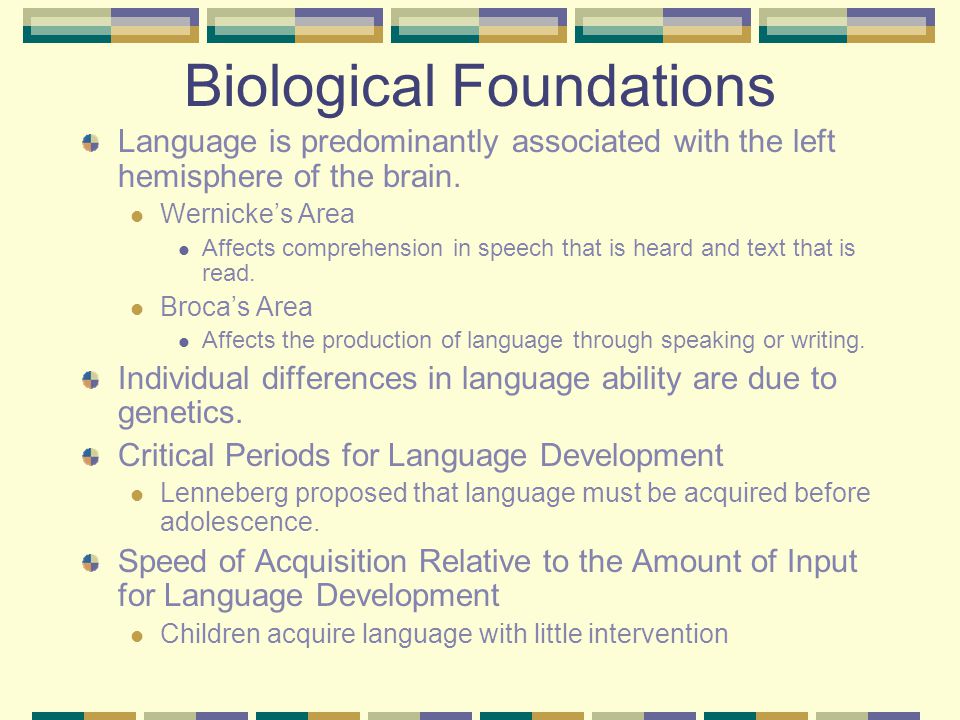 Biological Foundations

Language is predominantly associated with the left hemisphere of the brain.

Wernicke’s Area

Affects comprehension in speech that is heard and text that is read.

Broca’s Area

Affects the production of language through speaking or writing.

Individual differences in language ability are due to genetics.

Critical Periods for Language Development

Lenneberg proposed that language must be acquired before adolescence.

Speed of Acquisition Relative to the Amount of Input for Language Development

Children acquire language with little intervention